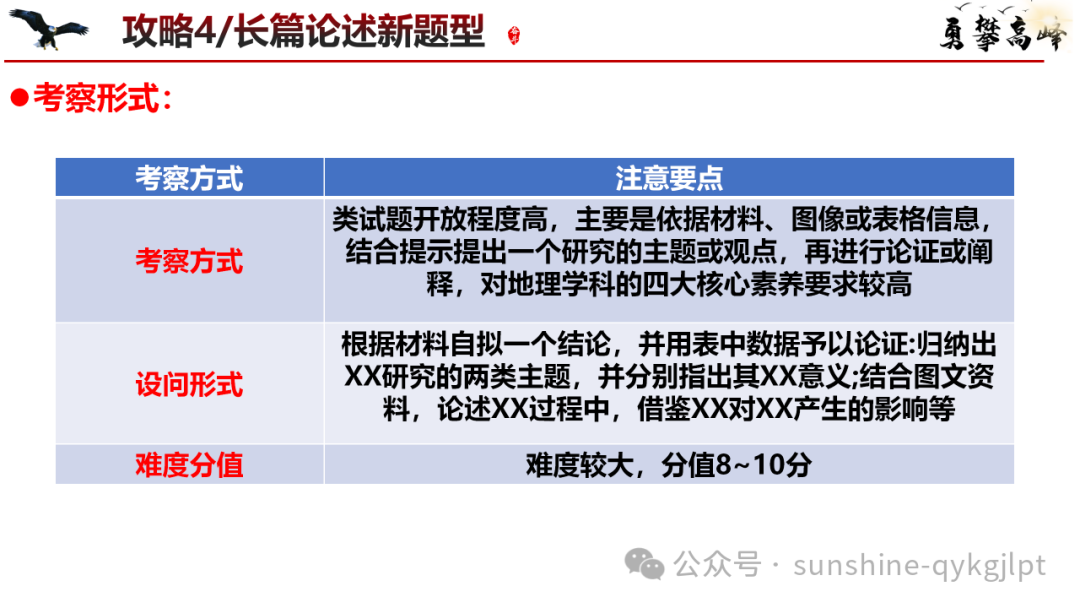 攻略4/长篇论述新题型

勇攀高峰

●考察形式：

| 考察方式 | 注意要点 |
|---|---|
| 考察方式 | 类试题开放程度高，主要是依据材料、图像或表格信息，结合提示提出一个研究的主题或观点，再进行论证或阐释，对地理学科的四大核心素养要求较高 |
| 设问形式 | 根据材料自拟一个结论，并用表中数据予以论证:归纳出XX研究的两类主题，并分别指出其XX意义;结合图文资料，论述XX过程中，借鉴XX对XX产生的影响等 |
| 难度分值 | 难度较大，分值8~10分 |

公众号 · sunshine-qykgjlpt